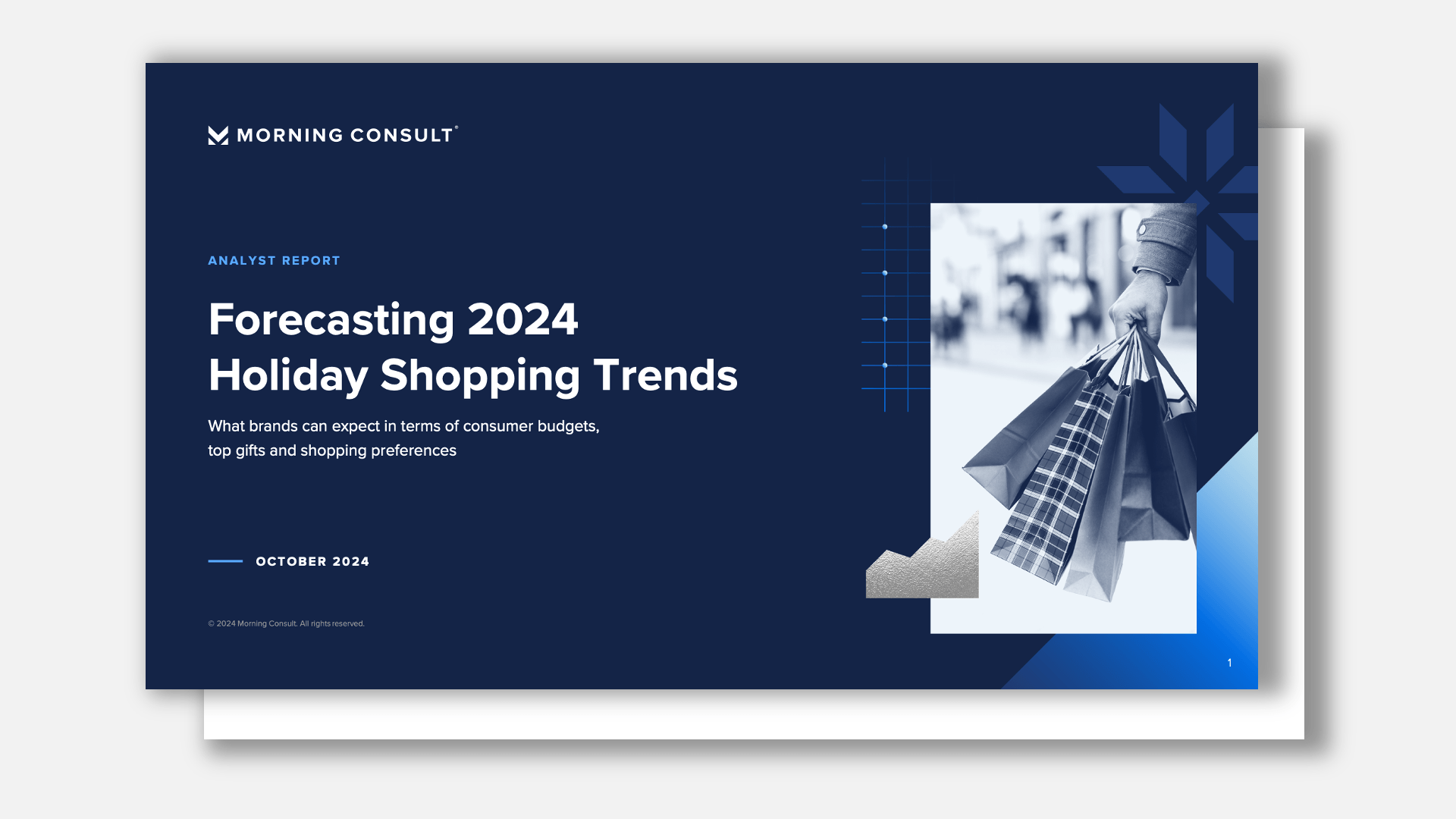 MORNING CONSULT®

ANALYST REPORT

Forecasting 2024 Holiday Shopping Trends

What brands can expect in terms of consumer budgets, top gifts and shopping preferences

OCTOBER 2024

© 2024 Morning Consult. All rights reserved.

1